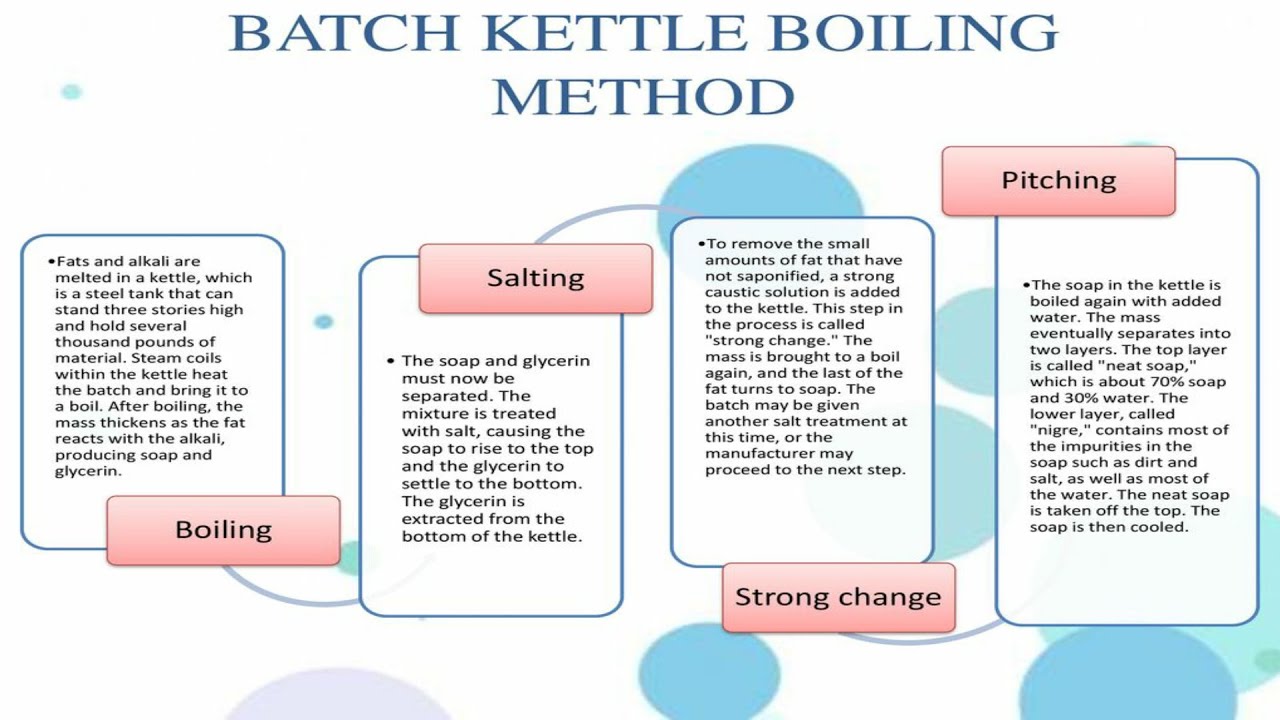 BATCH KETTLE BOILING METHOD

•Fats and alkali are melted in a kettle, which is a steel tank that can stand three stories high and hold several thousand pounds of material. Steam coils within the kettle heat the batch and bring it to a boil. After boiling, the mass thickens as the fat reacts with the alkali, producing soap and glycerin.

Boiling

Salting

• The soap and glycerin must now be separated. The mixture is treated with salt, causing the soap to rise to the top and the glycerin to settle to the bottom. The glycerin is extracted from the bottom of the kettle.

•To remove the small amounts of fat that have not saponified, a strong caustic solution is added to the kettle. This step in the process is called "strong change." The mass is brought to a boil again, and the last of the fat turns to soap. The batch may be given another salt treatment at this time, or the manufacturer may proceed to the next step.

Strong change

Pitching

•The soap in the kettle is boiled again with added water. The mass eventually separates into two layers. The top layer is called "neat soap," which is about 70% soap and 30% water. The lower layer, called "nigre," contains most of the impurities in the soap such as dirt and salt, as well as most of the water. The neat soap is taken off the top. The soap is then cooled.